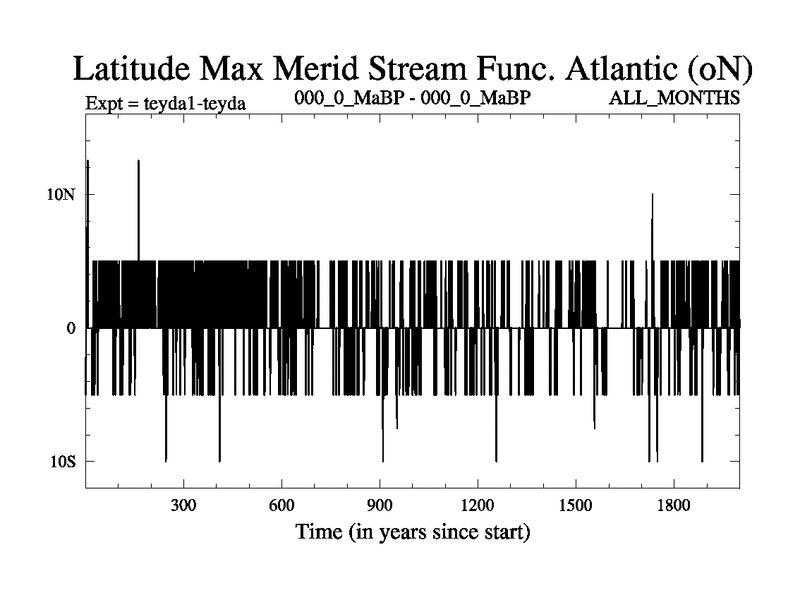 Latitude Max Merid Stream Func. Atlantic (oN)

Expt = teyda1-teyda
000_0_MaBP - 000_0_MaBP
ALL_MONTHS

10N
0
10S

300
600
900
1200
1500
1800

Time (in years since start)